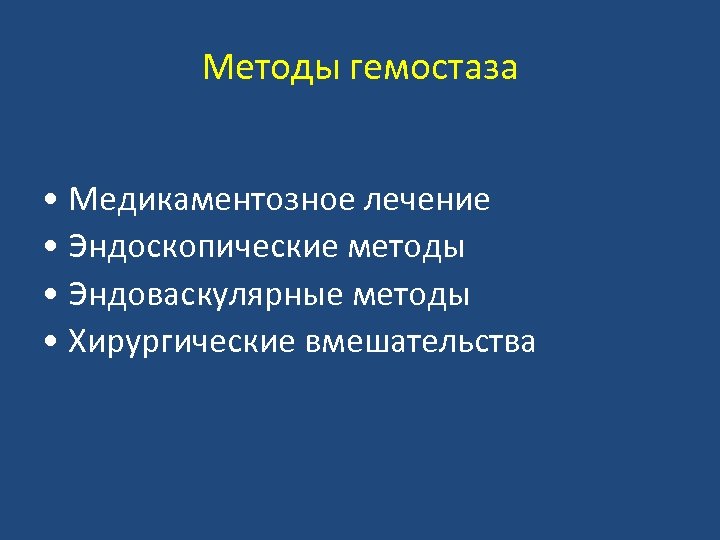 Методы гемостаза

• Медикаментозное лечение
• Эндоскопические методы
• Эндоваскулярные методы
• Хирургические вмешательства